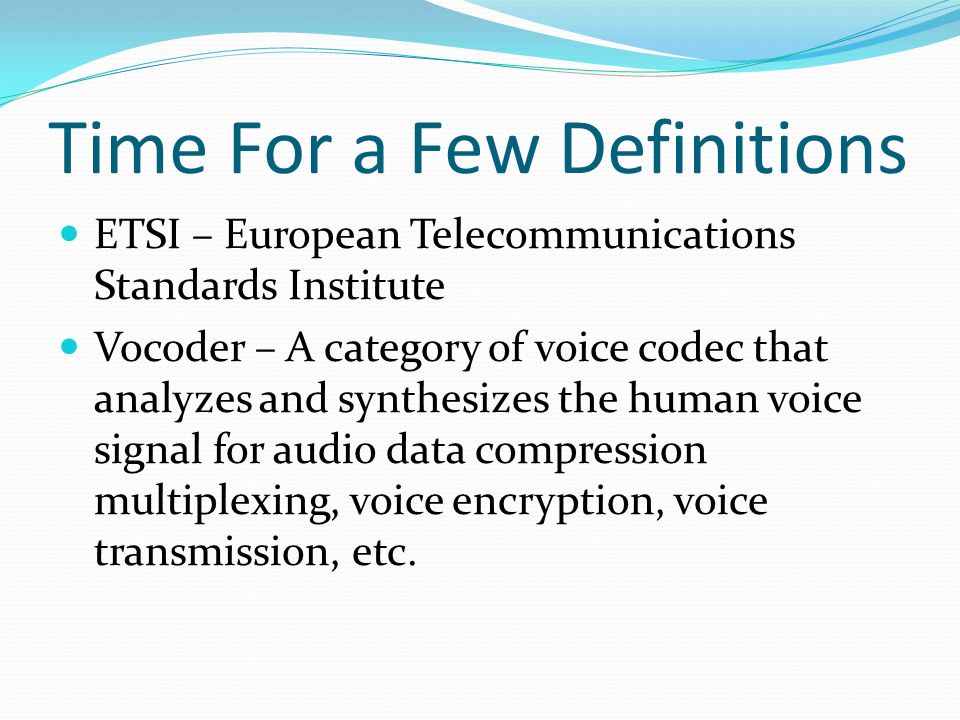 Time For a Few Definitions

- ETSI – European Telecommunications Standards Institute
- Vocoder – A category of voice codec that analyzes and synthesizes the human voice signal for audio data compression multiplexing, voice encryption, voice transmission, etc.